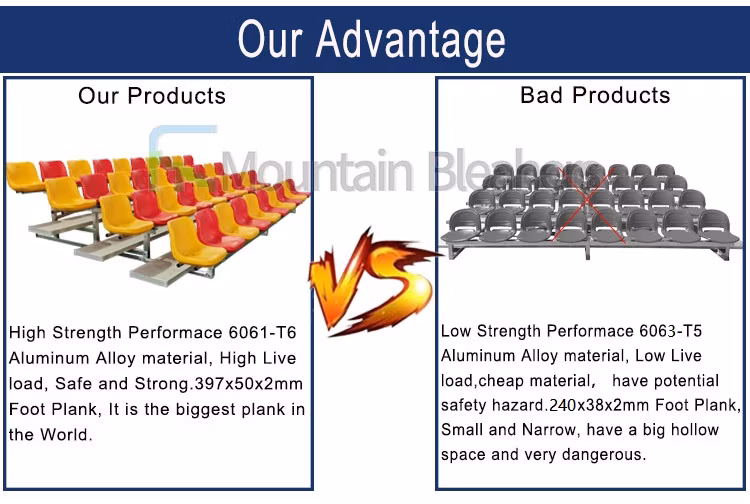 Our Advantage

Our Products

Mountain Bleachers

High Strength Performace 6061-T6 Aluminum Alloy material, High Live load, Safe and Strong.397x50x2mm Foot Plank, It is the biggest plank in the World.

VS

Bad Products

Low Strength Performace 6063-T5 Aluminum Alloy material, Low Live load,cheap material, have potential safety hazard.240x38x2mm Foot Plank, Small and Narrow, have a big hollow space and very dangerous.